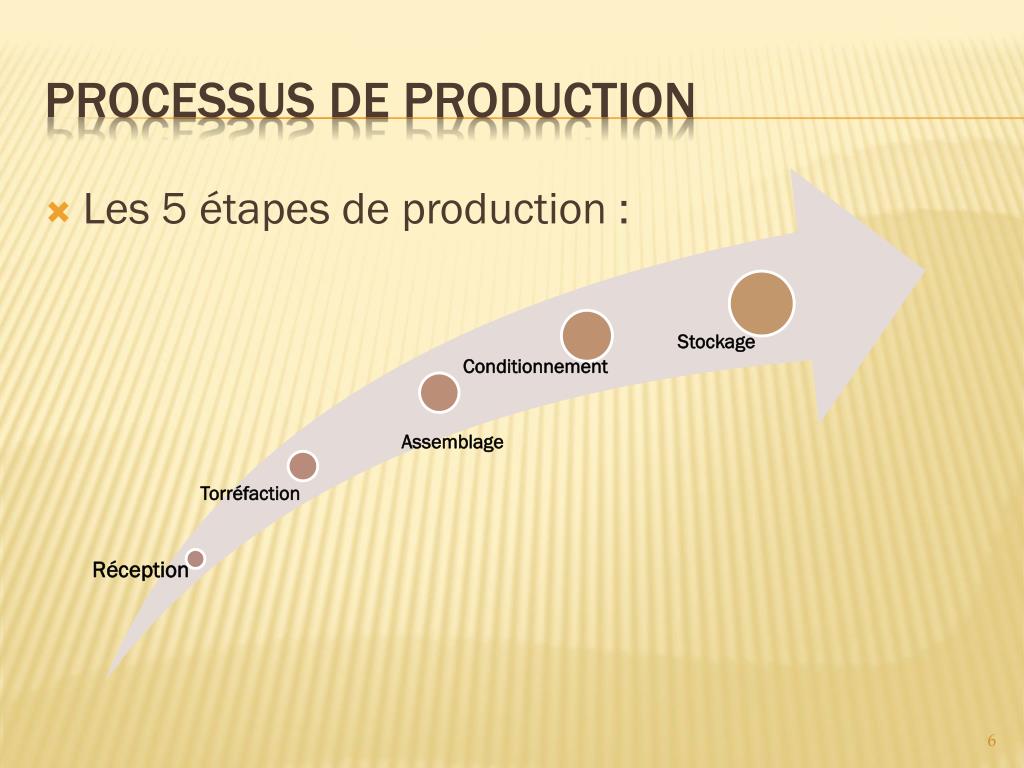 PROCESSUS DE PRODUCTION

Les 5 étapes de production :

Réception

Torréfaction

Assemblage

Conditionnement

Stockage

6